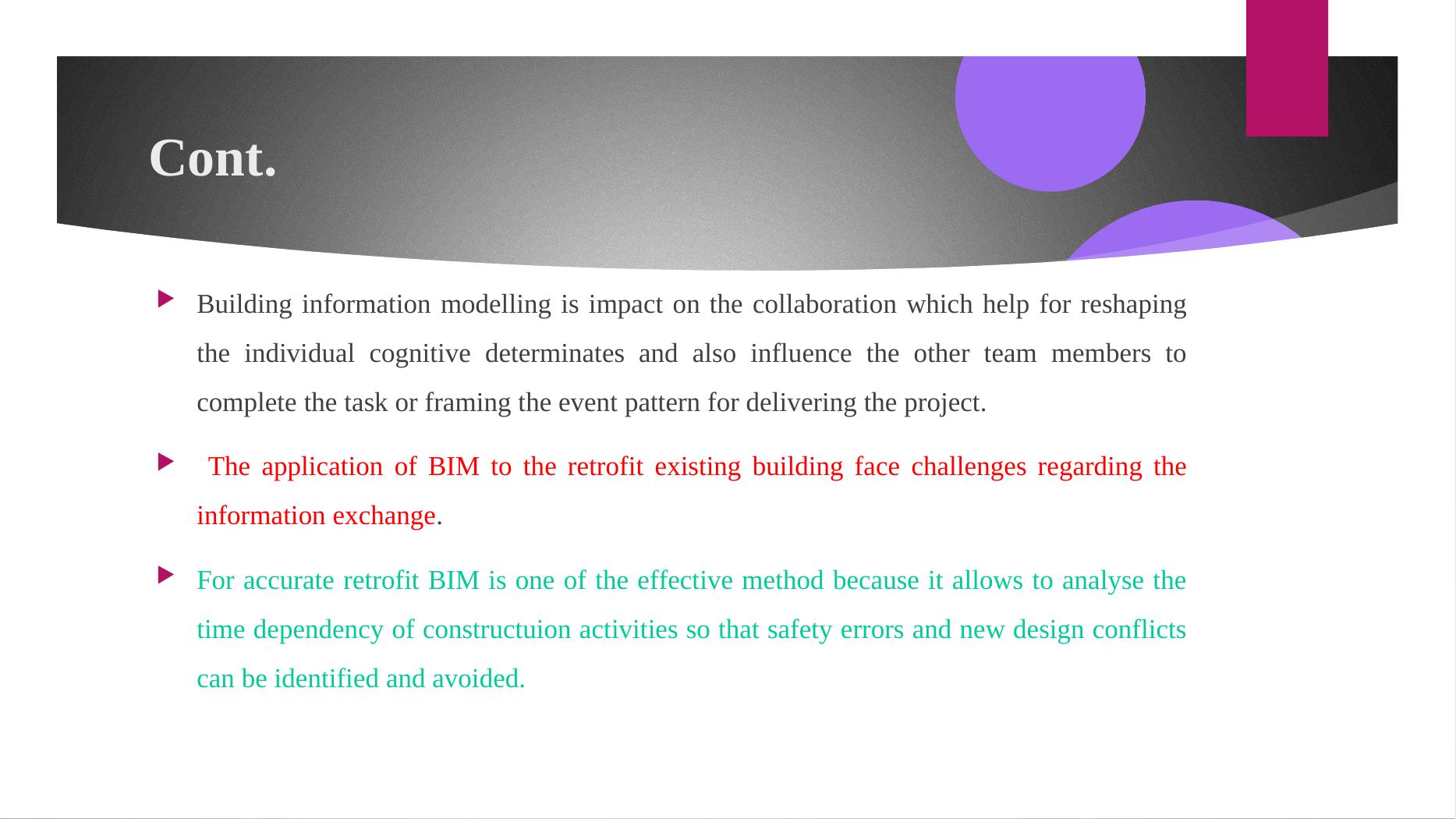 Cont.

Building information modelling is impact on the collaboration which help for reshaping the individual cognitive determinates and also influence the other team members to complete the task or framing the event pattern for delivering the project.

The application of BIM to the retrofit existing building face challenges regarding the information exchange.

For accurate retrofit BIM is one of the effective method because it allows to analyse the time dependency of constructuion activities so that safety errors and new design conflicts can be identified and avoided.